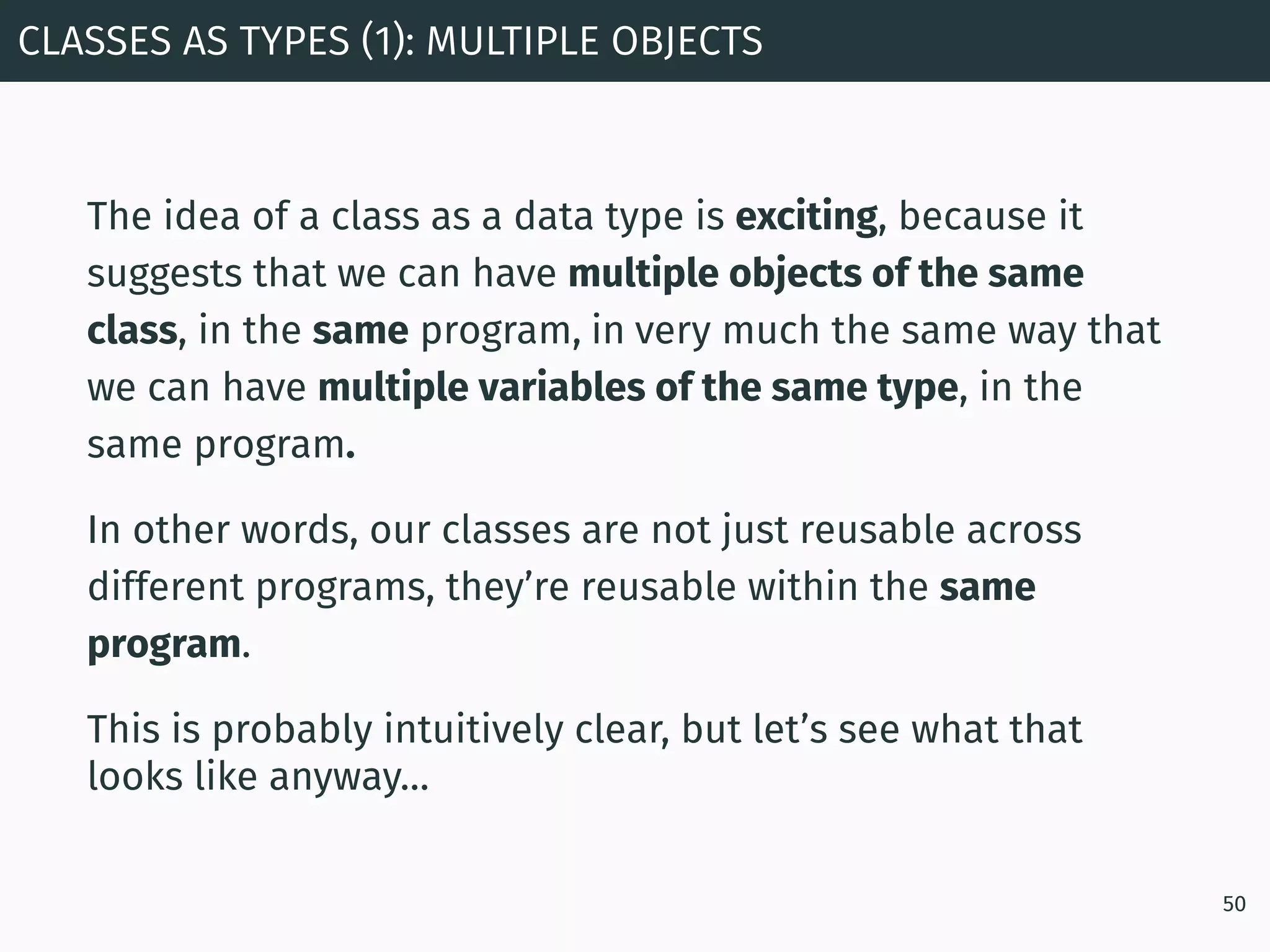 CLASSES AS TYPES (1): MULTIPLE OBJECTS

The idea of a class as a data type is exciting, because it suggests that we can have multiple objects of the same class, in the same program, in very much the same way that we can have multiple variables of the same type, in the same program.

In other words, our classes are not just reusable across different programs, they're reusable within the same program.

This is probably intuitively clear, but let's see what that looks like anyway...

50